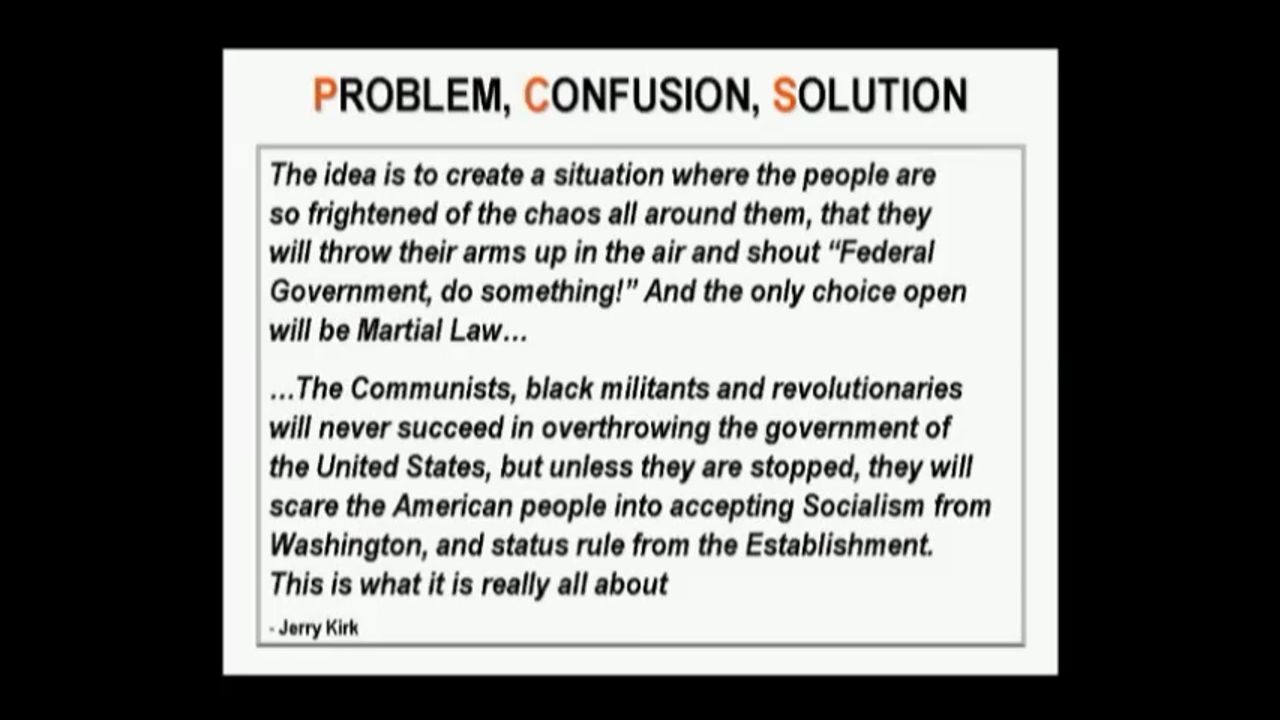 PROBLEM, CONFUSION, SOLUTION

The idea is to create a situation where the people are so frightened of the chaos all around them, that they will throw their arms up in the air and shout "Federal Government, do something!" And the only choice open will be Martial Law…

…The Communists, black militants and revolutionaries will never succeed in overthrowing the government of the United States, but unless they are stopped, they will scare the American people into accepting Socialism from Washington, and status rule from the Establishment. This is what it is really all about

- Jerry Kirk